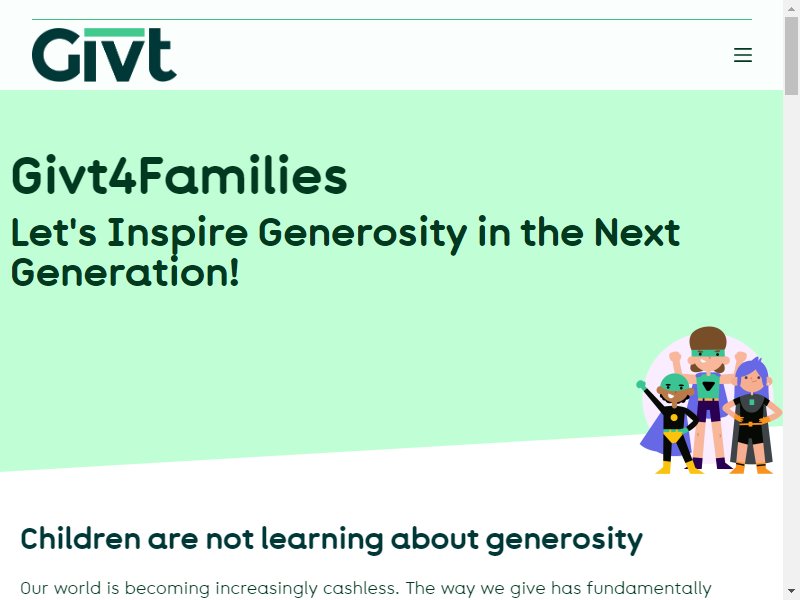 Givt

Givt4Families

Let's Inspire Generosity in the Next Generation!

Children are not learning about generosity

Our world is becoming increasingly cashless. The way we give has fundamentally